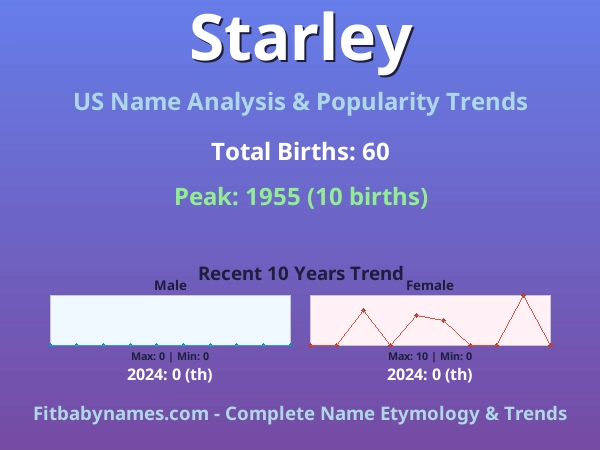 Starley

US Name Analysis & Popularity Trends

Total Births: 60

Peak: 1955 (10 births)

Recent 10 Years Trend

Male

Max: 0 | Min: 0

2024: 0 (th)

Female

Max: 10 | Min: 0

2024: 0 (th)

Fitbabynames.com - Complete Name Etymology & Trends